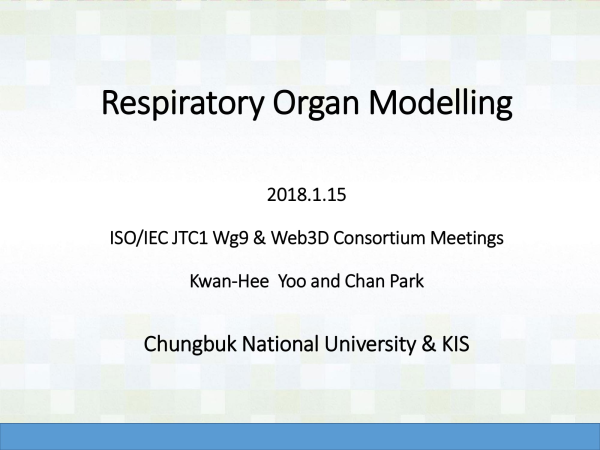 Respiratory Organ Modelling

2018.1.15

ISO/IEC JTC1 Wg9 & Web3D Consortium Meetings

Kwan-Hee Yoo and Chan Park

Chungbuk National University & KIS